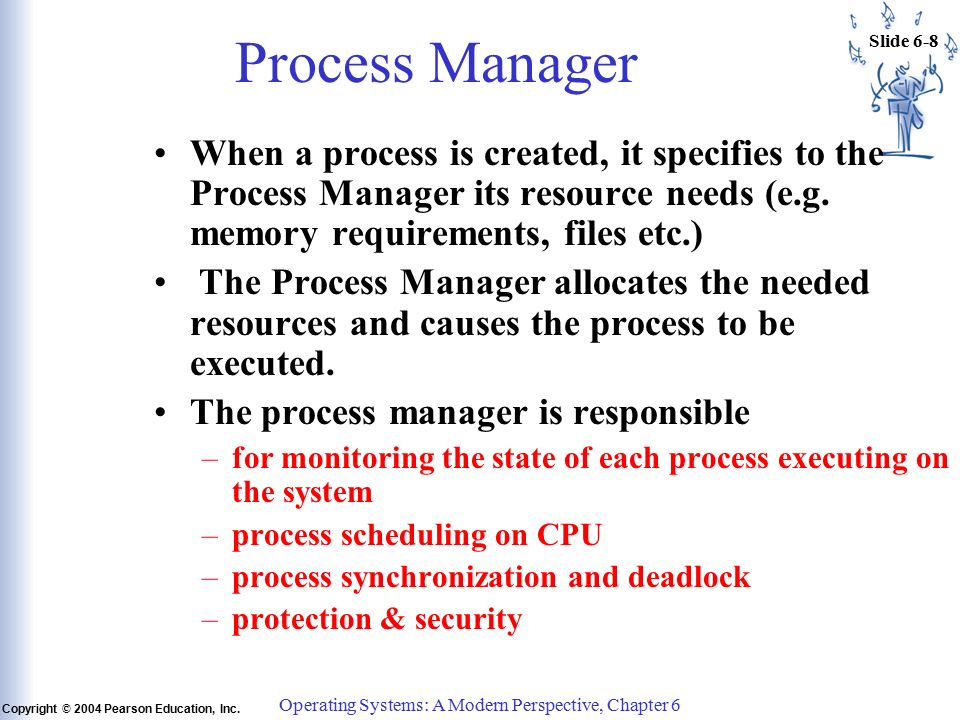 Slide 6-8

Process Manager

• When a process is created, it specifies to the Process Manager its resource needs (e.g. memory requirements, files etc.)

• The Process Manager allocates the needed resources and causes the process to be executed.

• The process manager is responsible

– for monitoring the state of each process executing on the system

– process scheduling on CPU

– process synchronization and deadlock

– protection & security

Copyright © 2004 Pearson Education, Inc.

Operating Systems: A Modern Perspective, Chapter 6